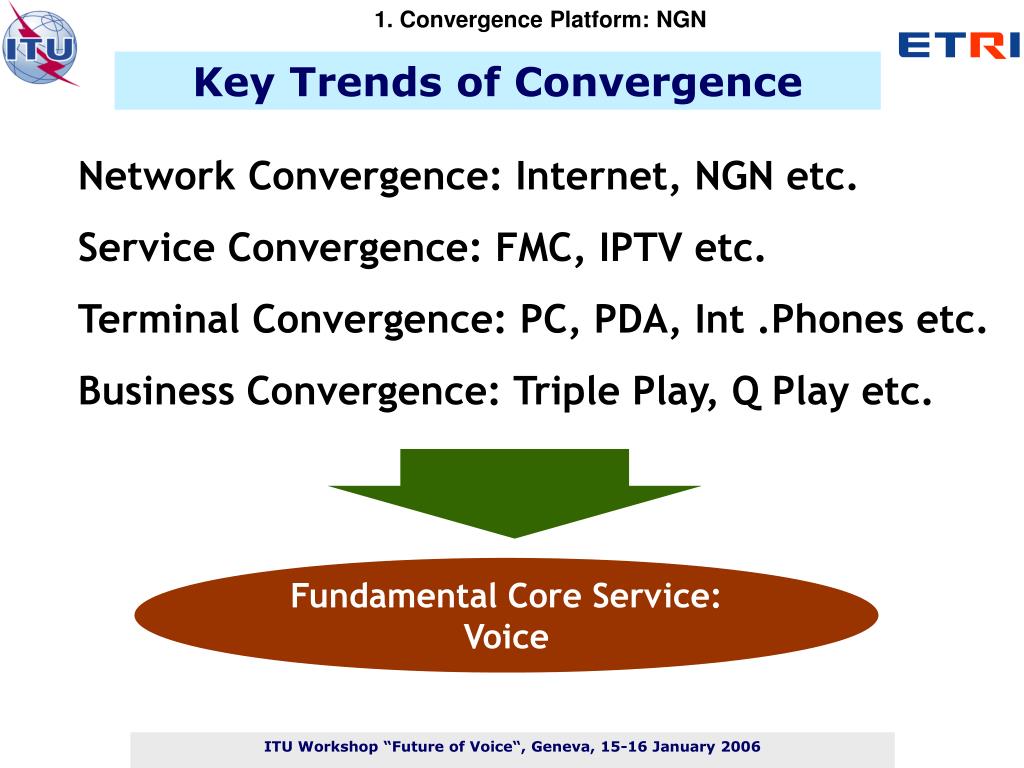 ITU

1. Convergence Platform: NGN

ETRI

Key Trends of Convergence

Network Convergence: Internet, NGN etc.

Service Convergence: FMC, IPTV etc.

Terminal Convergence: PC, PDA, Int .Phones etc.

Business Convergence: Triple Play, Q Play etc.

Fundamental Core Service: Voice

ITU Workshop “Future of Voice“, Geneva, 15-16 January 2006